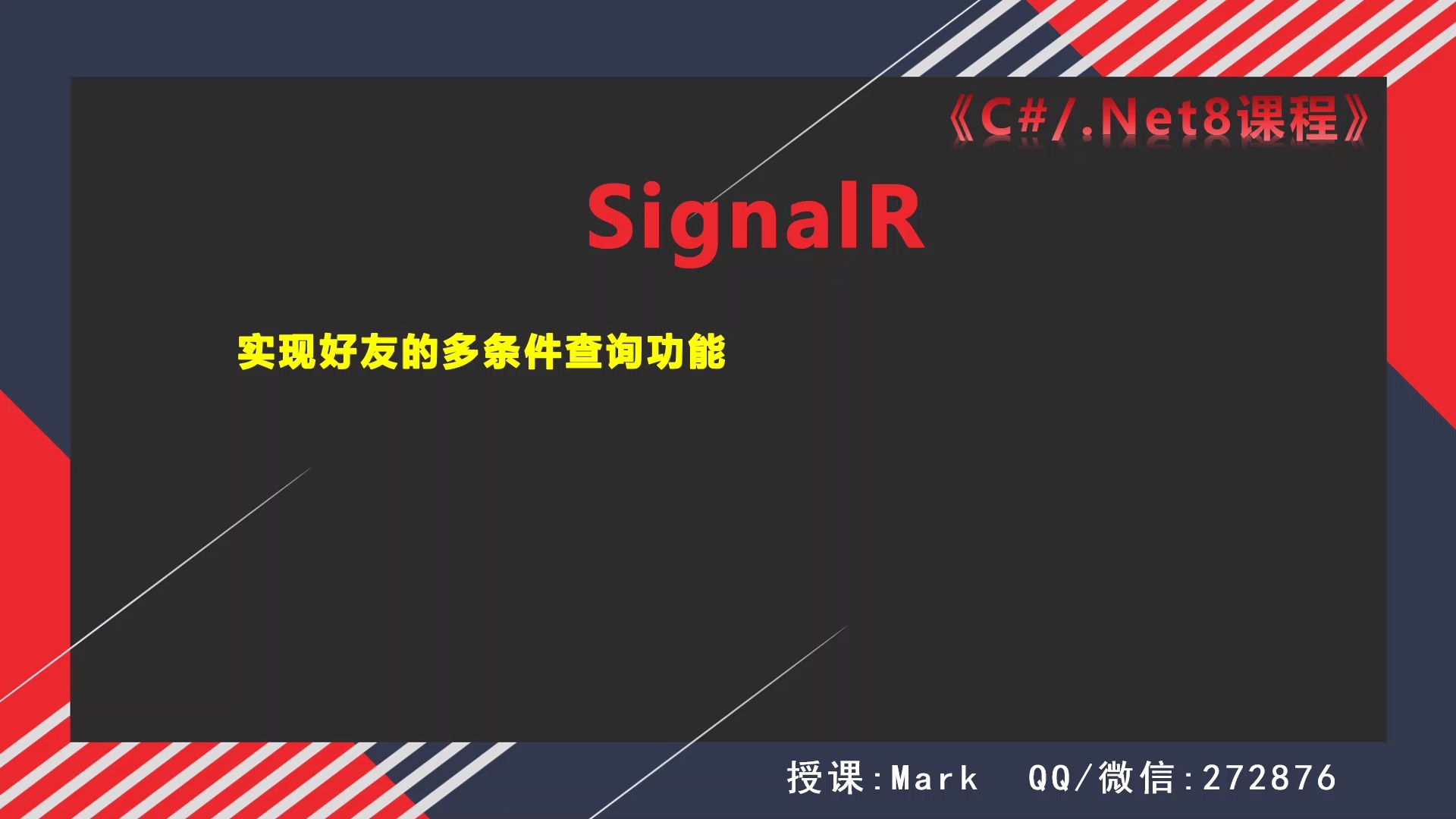 《C#/.Net8课程》

SignalR

实现好友的多条件查询功能

授课:Mark QQ/微信:272876